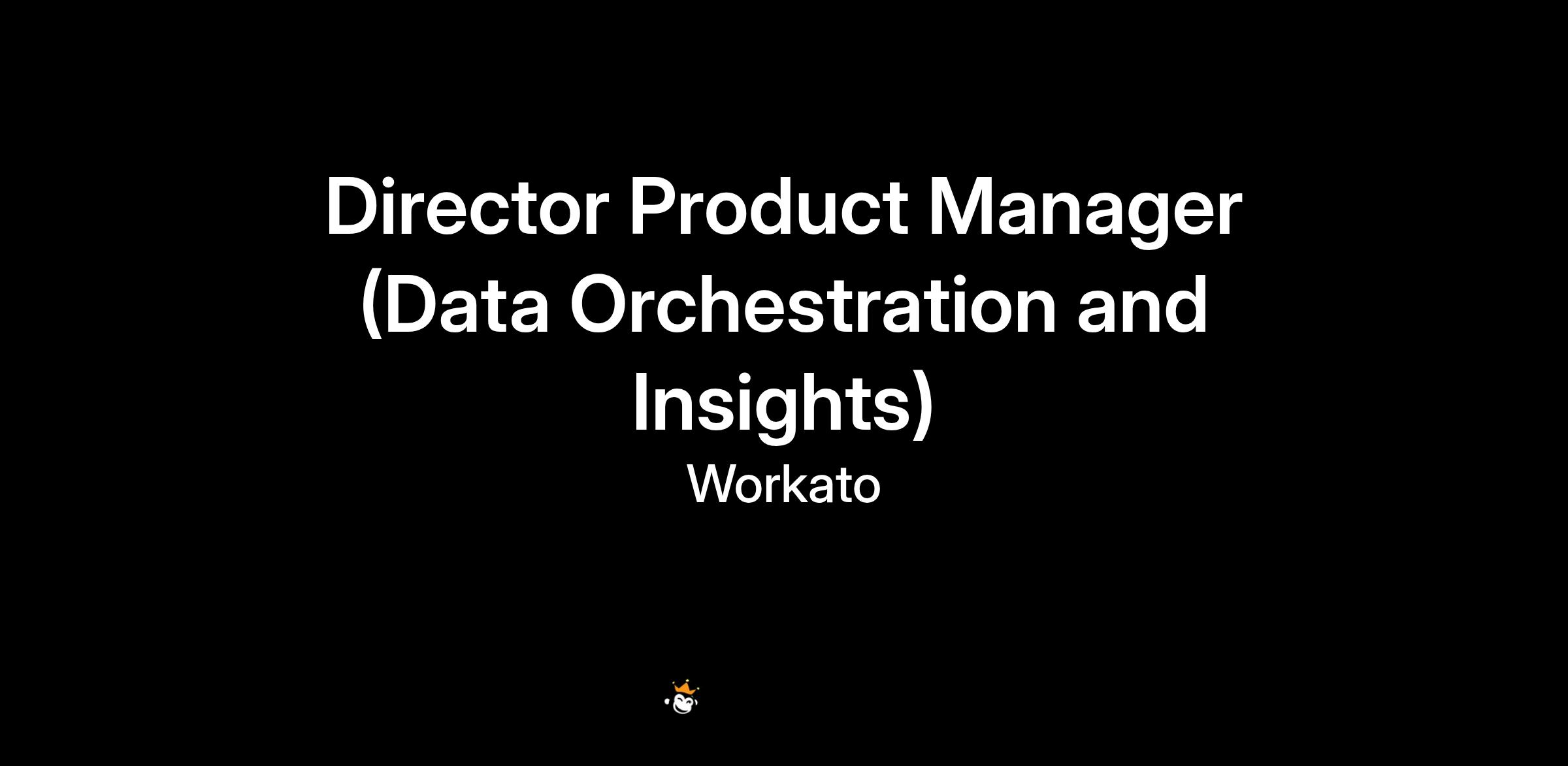 Director Product Manager (Data Orchestration and Insights)

Workato